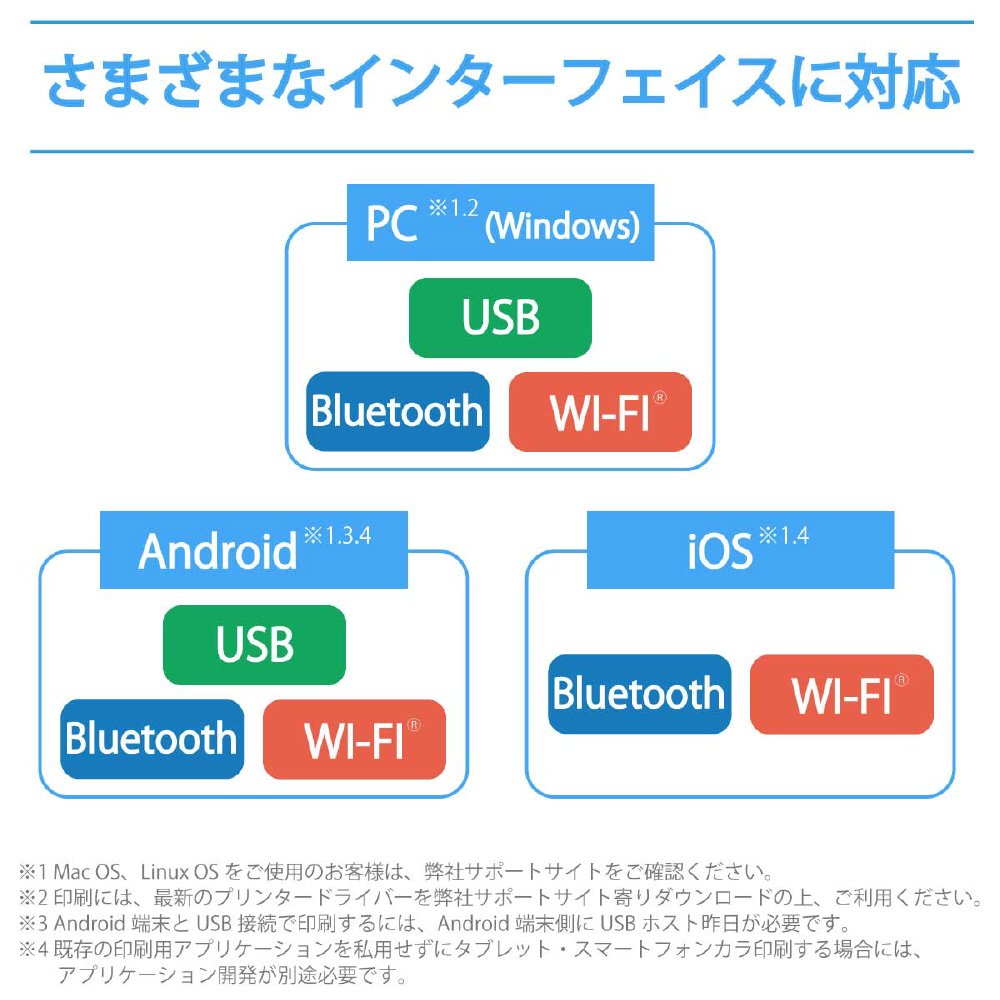 さまざまなインターフェイスに対応

PC ※1.2 (Windows)

USB

Bluetooth

WI-FI®

Android ※1.3.4

USB

Bluetooth

WI-FI®

iOS ※1.4

Bluetooth

WI-FI®

※1 Mac OS、Linux OS をご使用のお客様は、弊社サポートサイトをご確認ください。
※2 印刷には、最新のプリンタードライバーを弊社サポートサイト寄りダウンロードの上、ご利用ください。
※3 Android 端末と USB 接続で印刷するには、Android 端末側に USB ホスト昨日が必要です。
※4 既存の印刷用アプリケーションを私用せずにタブレット・スマートフォンカラ印刷する場合には、アプリケーション開発が別途必要です。